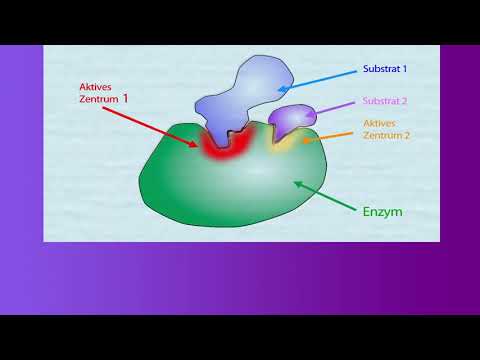 Aktives Zentrum 1

Substrat 1

Substrat 2

Aktives Zentrum 2

Enzym